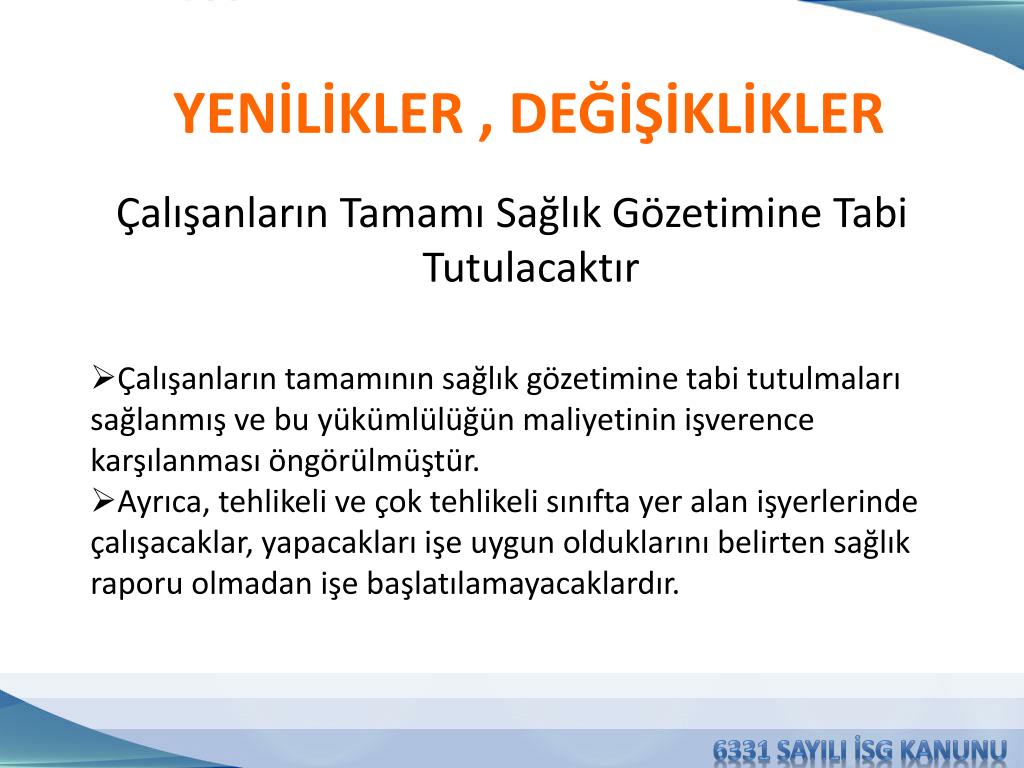 YENİLİKLER , DEĞİŞİKLİKLER

Çalışanların Tamamı Sağlık Gözetimine Tabi Tutulacaktır

➢Çalışanların tamamının sağlık gözetimine tabi tutulmaları sağlanmış ve bu yükümlülüğün maliyetinin işverence karşılanması öngörülmüştür.
➢Ayrıca, tehlikeli ve çok tehlikeli sınıfta yer alan işyerlerinde çalışacaklar, yapacakları işe uygun olduklarını belirten sağlık raporu olmadan işe başlatılamayacaklardır.

6331 SAYILI İSG KANUNU